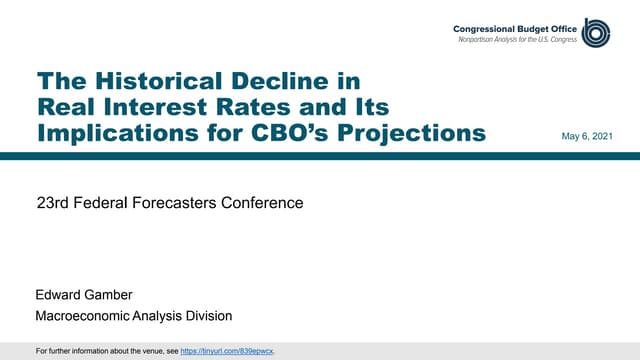 Congressional Budget Office
Nonpartisan Analysis for the U.S. Congress

The Historical Decline in Real Interest Rates and Its Implications for CBO's Projections

May 6, 2021

23rd Federal Forecasters Conference

Edward Gamber
Macroeconomic Analysis Division

For further information about the venue, see https://tinyurl.com/839epwcx.